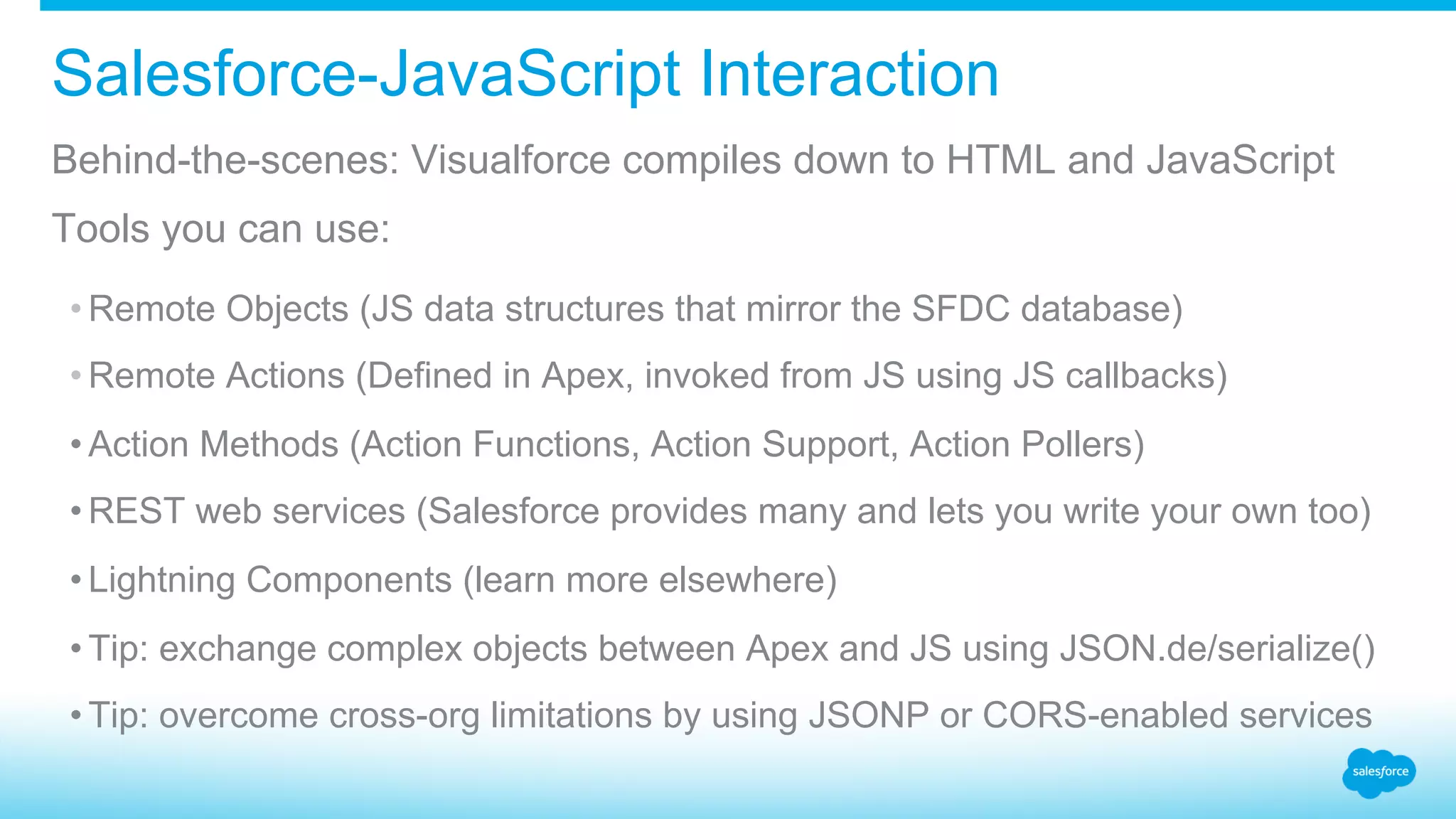 Salesforce-JavaScript Interaction

Behind-the-scenes: Visualforce compiles down to HTML and JavaScript

Tools you can use:

• Remote Objects (JS data structures that mirror the SFDC database)

• Remote Actions (Defined in Apex, invoked from JS using JS callbacks)

• Action Methods (Action Functions, Action Support, Action Pollers)

• REST web services (Salesforce provides many and lets you write your own too)

• Lightning Components (learn more elsewhere)

• Tip: exchange complex objects between Apex and JS using JSON.de/serialize()

• Tip: overcome cross-org limitations by using JSONP or CORS-enabled services

salesforce